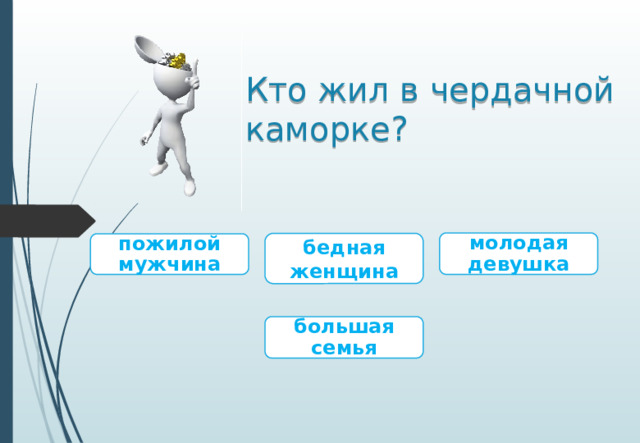 Кто жил в чердачной каморке?

пожилой мужчина

бедная женщина

молодая девушка

большая семья